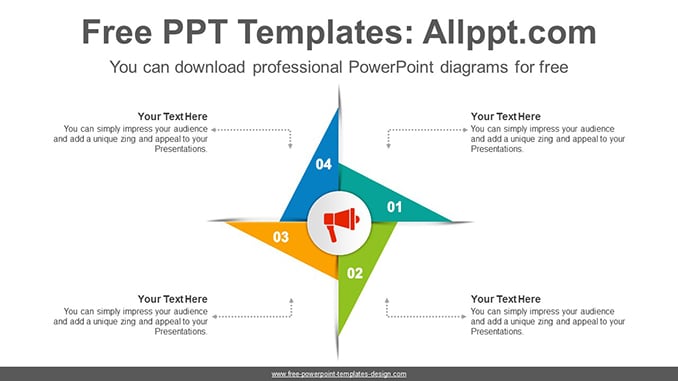 Free PPT Templates: Allppt.com

You can download professional PowerPoint diagrams for free

Your Text Here
You can simply impress your audience and add a unique zing and appeal to your Presentations.

Your Text Here
You can simply impress your audience and add a unique zing and appeal to your Presentations.

04

01

03

02

Your Text Here
You can simply impress your audience and add a unique zing and appeal to your Presentations.

Your Text Here
You can simply impress your audience and add a unique zing and appeal to your Presentations.

www.free-powerpoint-templates-design.com